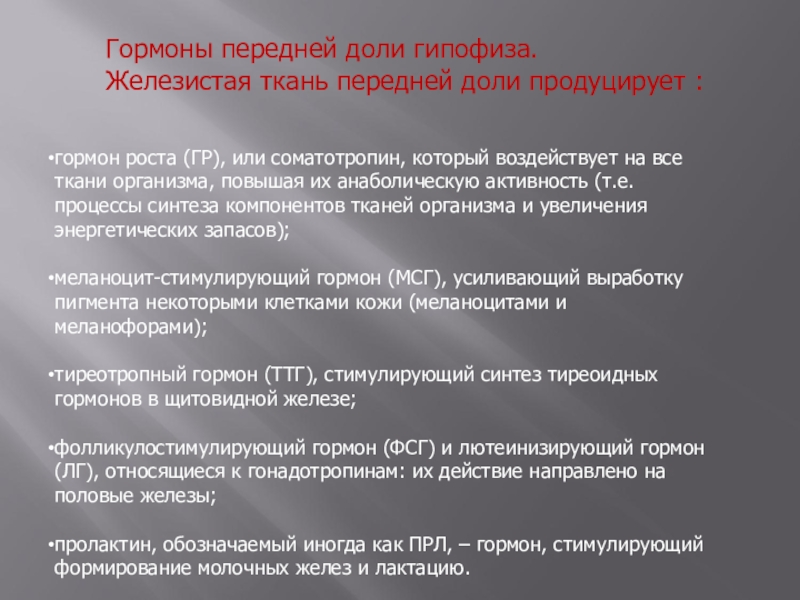 Гормоны передней доли гипофиза.
Железистая ткань передней доли продуцирует :

•гормон роста (ГР), или соматотропин, который воздействует на все ткани организма, повышая их анаболическую активность (т.е. процессы синтеза компонентов тканей организма и увеличения энергетических запасов);

•меланоцит-стимулирующий гормон (МСГ), усиливающий выработку пигмента некоторыми клетками кожи (меланоцитами и меланофорами);

•тиреотропный гормон (ТТГ), стимулирующий синтез тиреоидных гормонов в щитовидной железе;

•фолликулостимулирующий гормон (ФСГ) и лютеинизирующий гормон (ЛГ), относящиеся к гонадотропинам: их действие направлено на половые железы;

•пролактин, обозначаемый иногда как ПРЛ, – гормон, стимулирующий формирование молочных желез и лактацию.